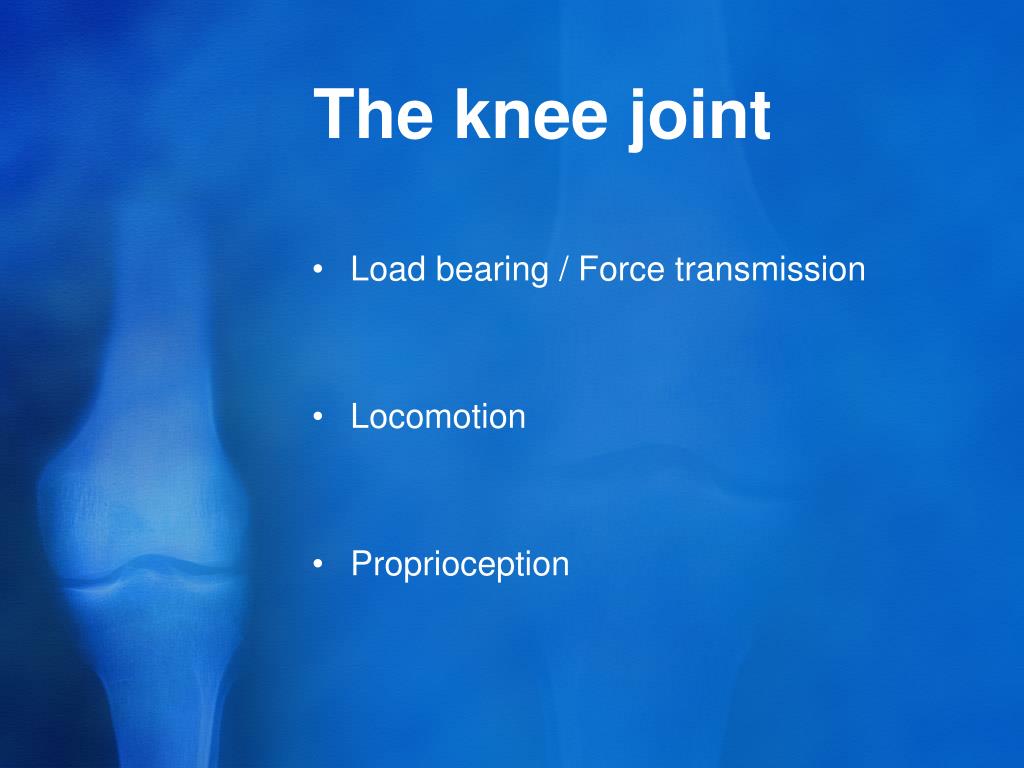 The knee joint

• Load bearing / Force transmission

• Locomotion

• Proprioception